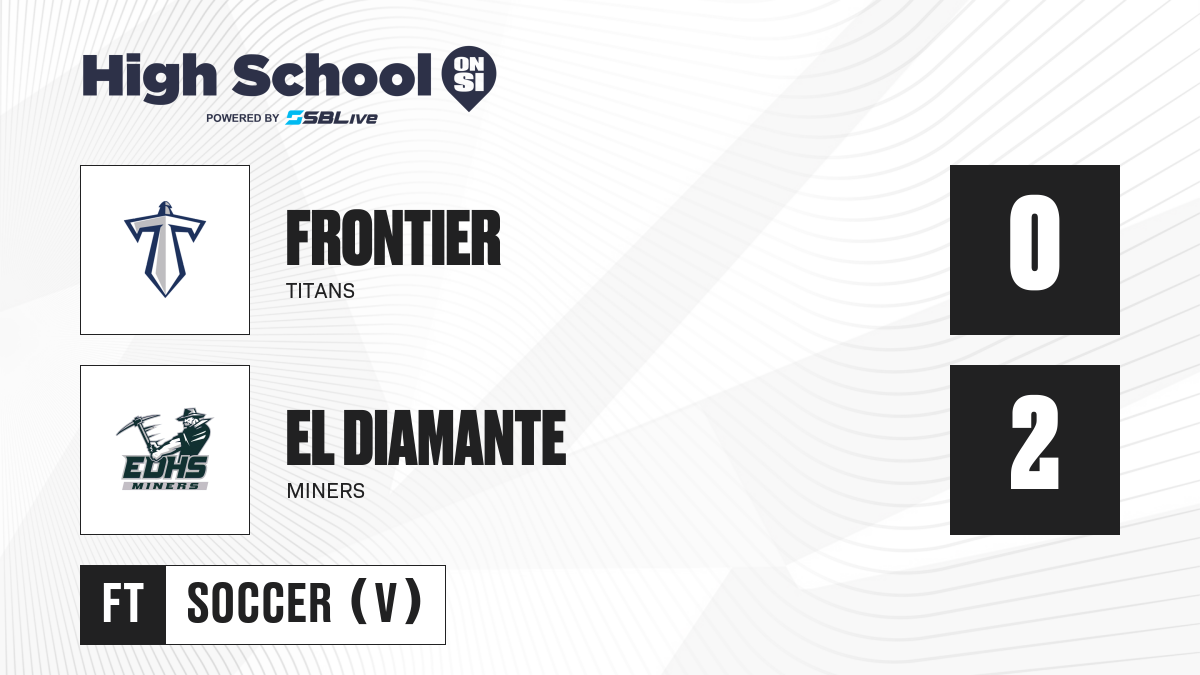 High School ON SI
POWERED BY SBLive

FRONTIER
TITANS

0

EDHS
MINERS

EL DIAMANTE
MINERS

2

FT SOCCER (V)